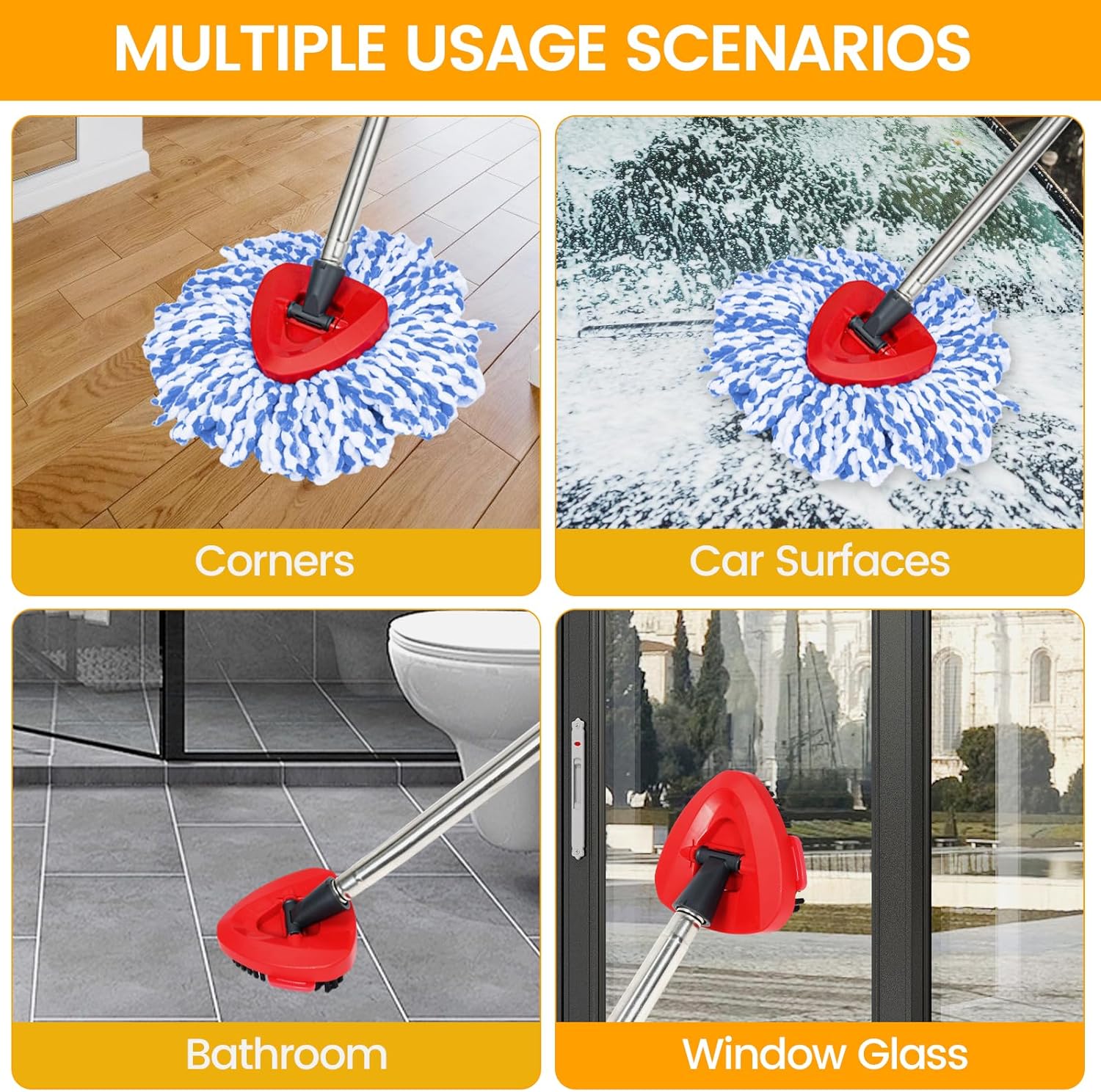 MULTIPLE USAGE SCENARIOS

Corners

Car Surfaces

Bathroom

Window Glass